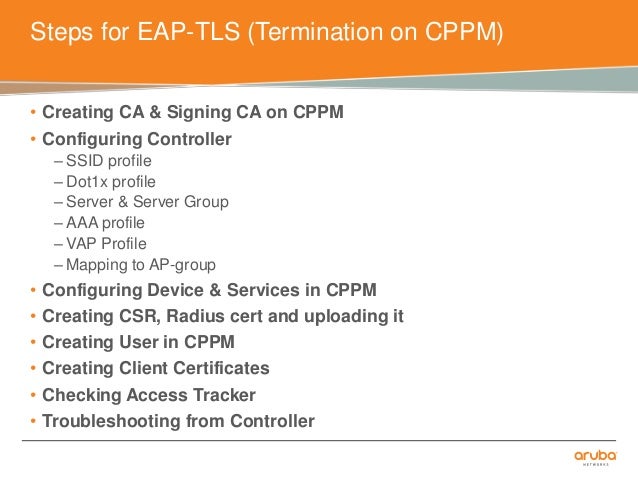 Steps for EAP-TLS (Termination on CPPM)

• Creating CA & Signing CA on CPPM
• Configuring Controller
– SSID profile
– Dot1x profile
– Server & Server Group
– AAA profile
– VAP Profile
– Mapping to AP-group
• Configuring Device & Services in CPPM
• Creating CSR, Radius cert and uploading it
• Creating User in CPPM
• Creating Client Certificates
• Checking Access Tracker
• Troubleshooting from Controller

aruba
NETWORKS